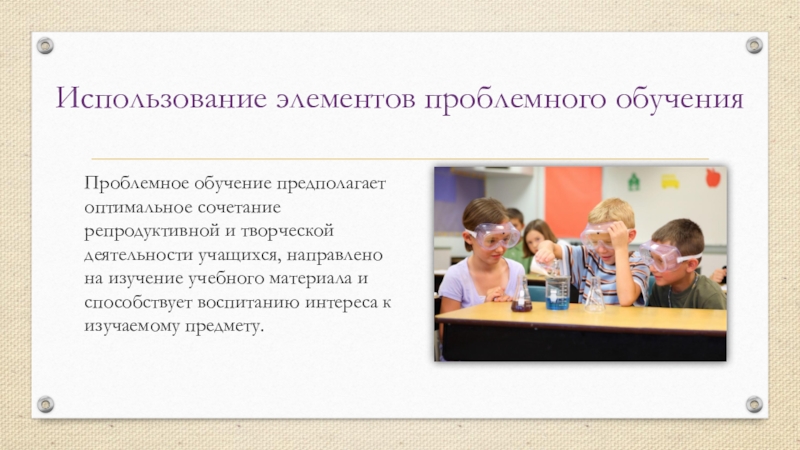 Использование элементов проблемного обучения

Проблемное обучение предполагает оптимальное сочетание репродуктивной и творческой деятельности учащихся, направлено на изучение учебного материала и способствует воспитанию интереса к изучаемому предмету.